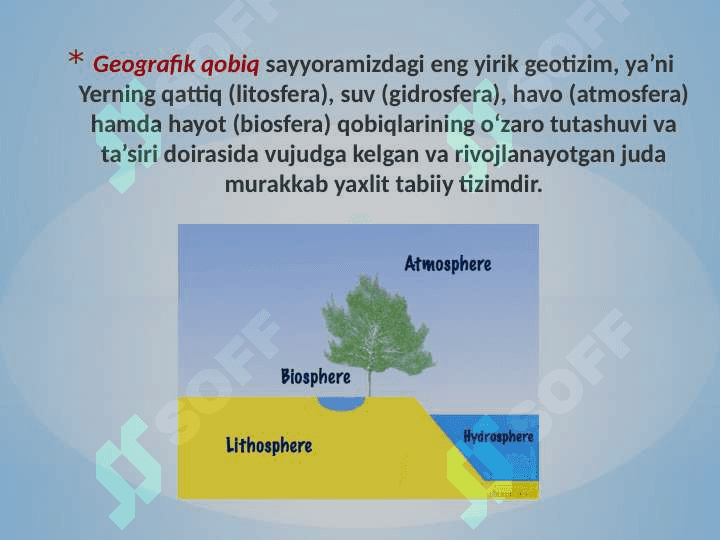 * Geografik qobiq sayyoramizdagi eng yirik geotizim, ya’ni Yerning qattiq (litosfera), suv (gidrosfera), havo (atmosfera) hamda hayot (biosfera) qobiqlarining o‘zaro tutashuvi va ta’siri doirasida vujudga kelgan va rivojlanayotgan juda murakkab yaxlit tabiiy tizimdir.

Atmosphere

Biosphere

Lithosphere

Hydrosphere

SOFF

SOFF

SOFF

SOFF